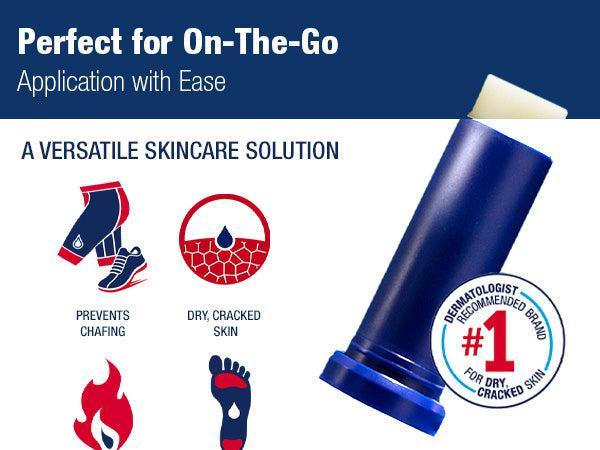 Perfect for On-The-Go
Application with Ease

A VERSATILE SKINCARE SOLUTION

PREVENTS CHAFING

DRY, CRACKED SKIN

DERMATOLOGIST RECOMMENDED BRAND
#1
FOR DRY, CRACKED SKIN